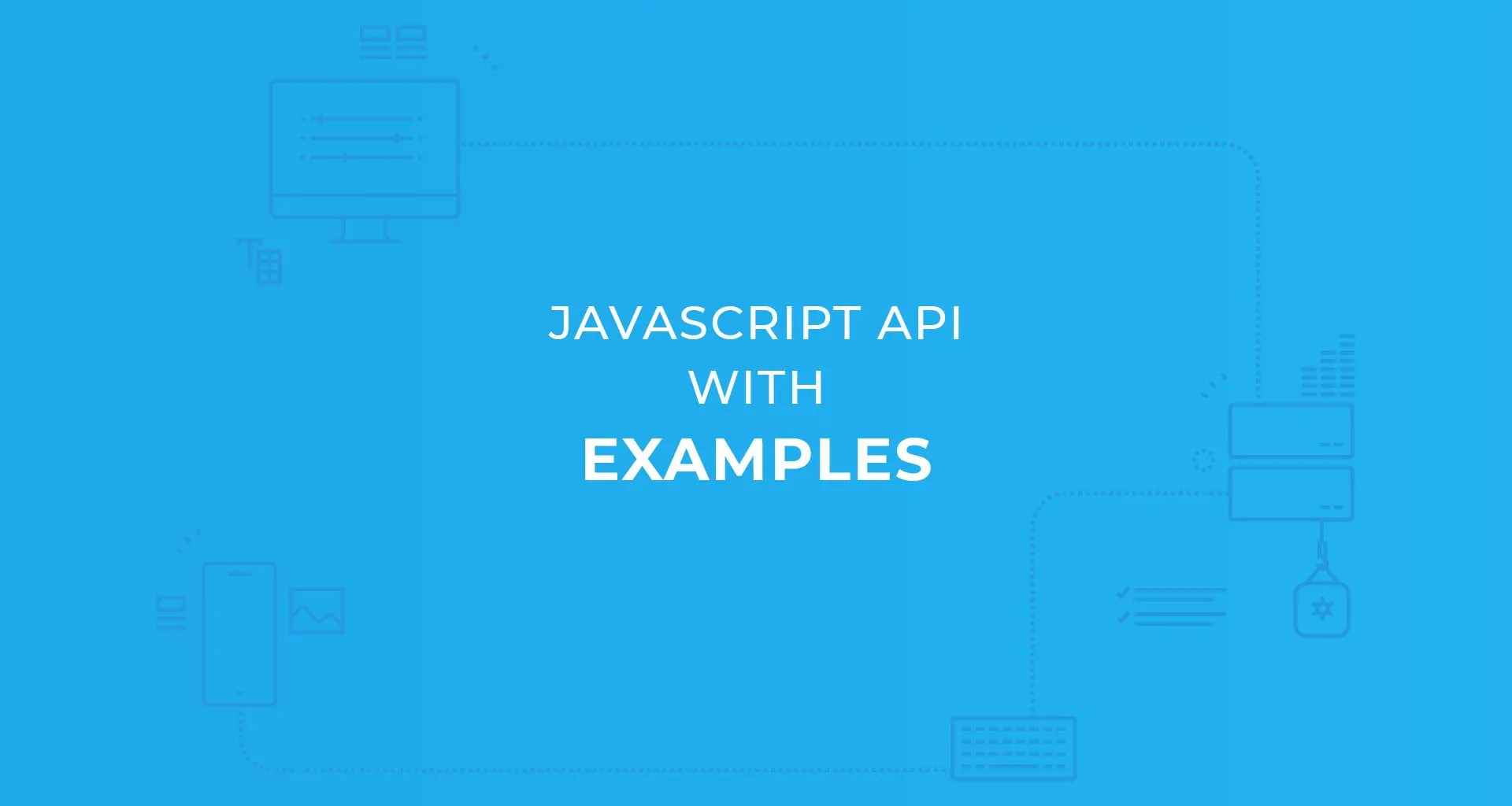 JAVASCRIPT API
WITH
EXAMPLES